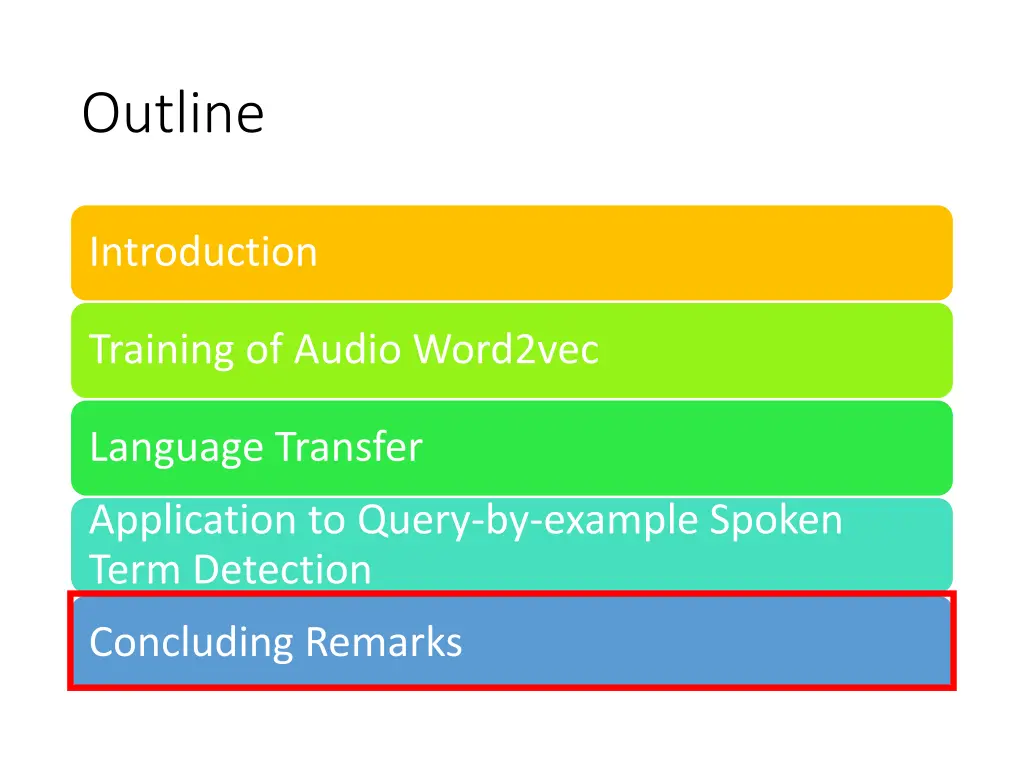 Outline

Introduction

Training of Audio Word2vec

Language Transfer

Application to Query-by-example Spoken Term Detection

Concluding Remarks